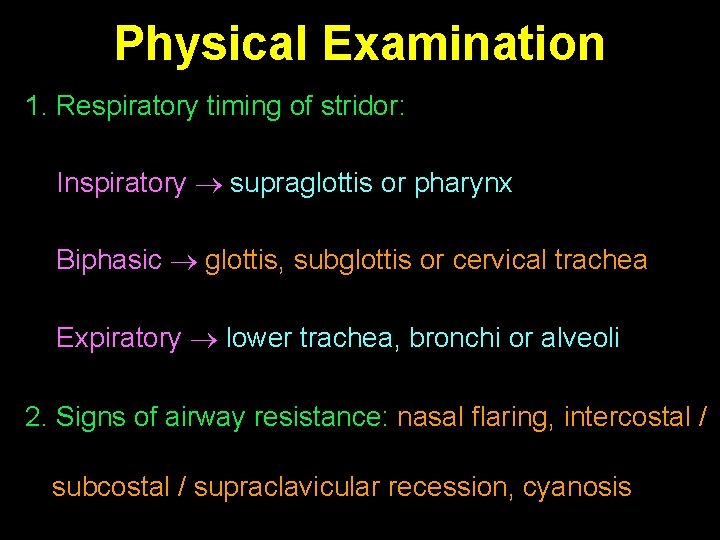 Physical Examination

1. Respiratory timing of stridor:

Inspiratory $\rightarrow$ supraglottis or pharynx

Biphasic $\rightarrow$ glottis, subglottis or cervical trachea

Expiratory $\rightarrow$ lower trachea, bronchi or alveoli

2. Signs of airway resistance: nasal flaring, intercostal / subcostal / supraclavicular recession, cyanosis